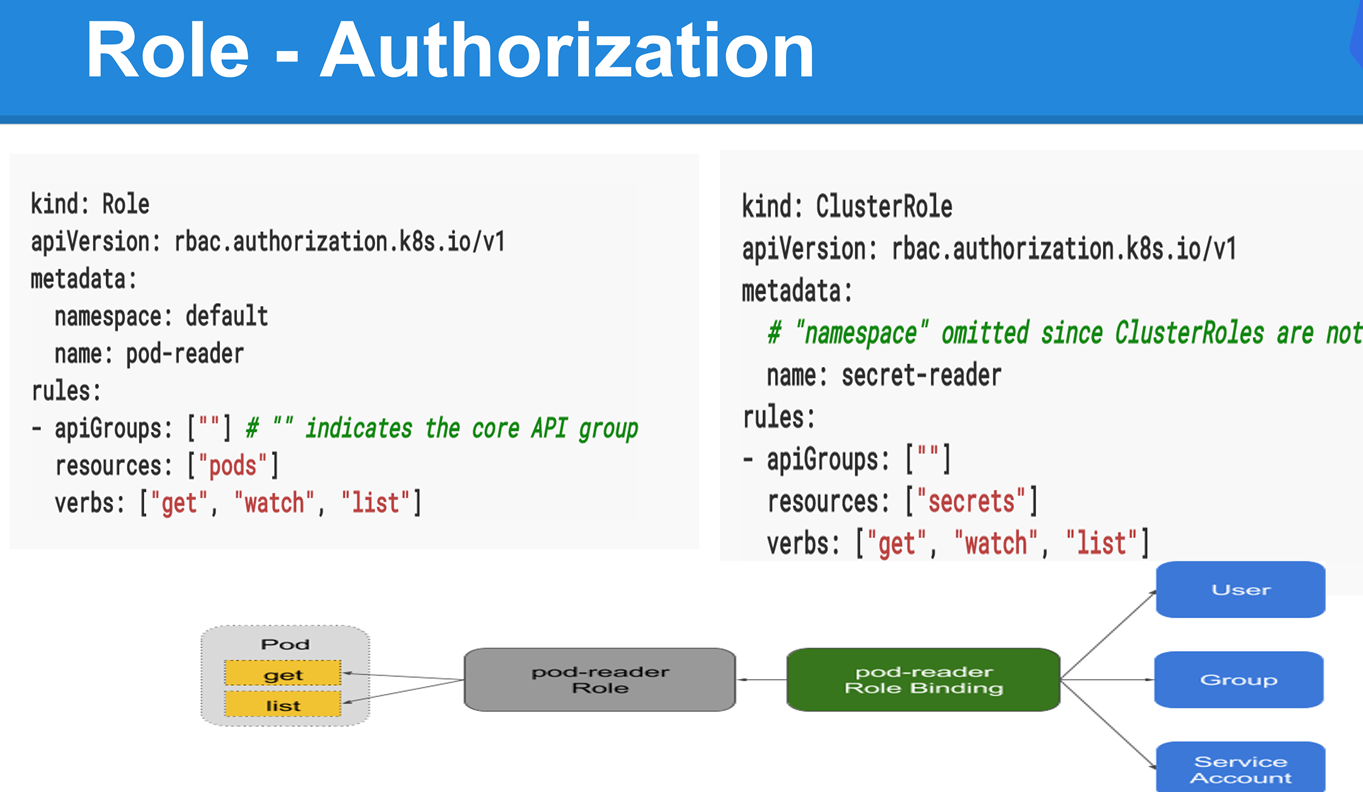 Role - Authorization

kind: Role
apiVersion: rbac.authorization.k8s.io/v1
metadata:
  namespace: default
  name: pod-reader
rules:
- apiGroups: [""] # "" indicates the core API group
  resources: ["pods"]
  verbs: ["get", "watch", "list"]

kind: ClusterRole
apiVersion: rbac.authorization.k8s.io/v1
metadata:
  # "namespace" omitted since ClusterRoles are not
  name: secret-reader
rules:
- apiGroups: [""]
  resources: ["secrets"]
  verbs: ["get", "watch", "list"]

Pod
get
list

pod-reader Role

pod-reader Role Binding

User

Group

Service Account